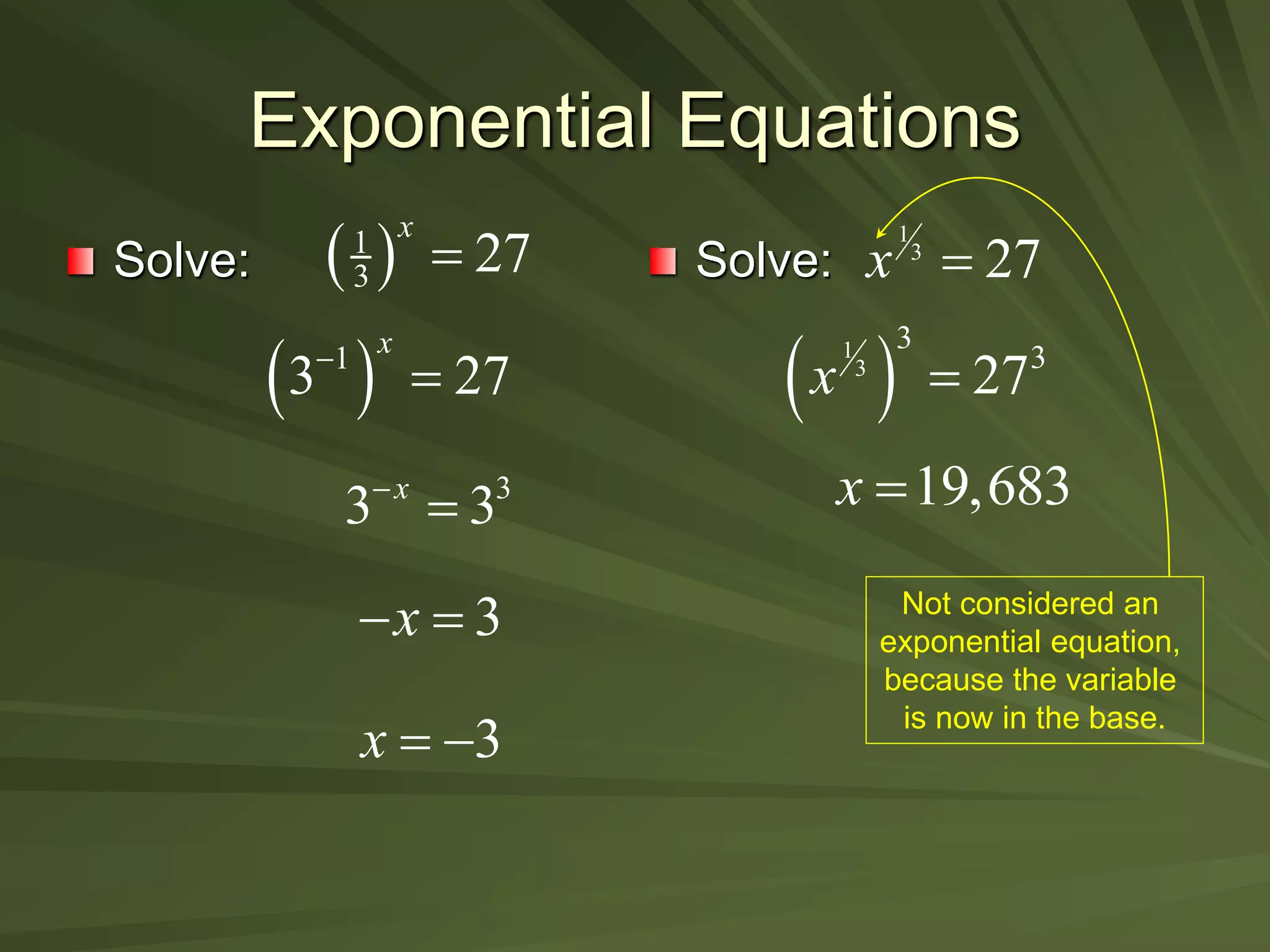 Exponential Equations

Solve: $\left(\frac{1}{3}\right)^x = 27$

$\left(3^{-1}\right)^x = 27$

$3^{-x} = 3^3$

$-x = 3$

$x = -3$

Solve: $x^{1/3} = 27$

$\left(x^{1/3}\right)^3 = 27^3$

$x = 19,683$

Not considered an exponential equation, because the variable is now in the base.